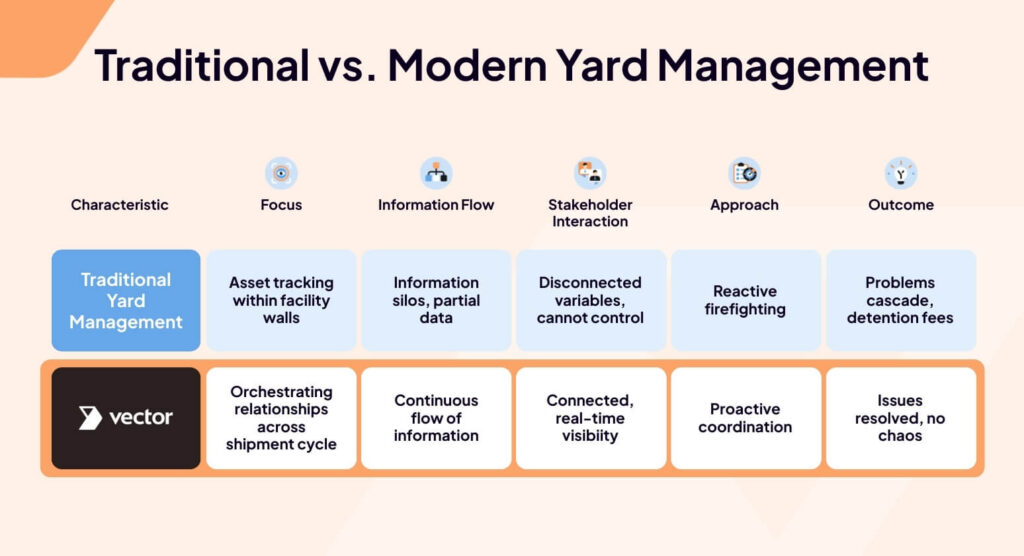 Traditional vs. Modern Yard Management

| Characteristic | Focus | Information Flow | Stakeholder Interaction | Approach | Outcome |
|---|---|---|---|---|---|
| Traditional Yard Management | Asset tracking within facility walls | Information silos, partial data | Disconnected variables, cannot control | Reactive firefighting | Problems cascade, detention fees |
| vector | Orchestrating relationships across shipment cycle | Continuous flow of information | Connected, real-time visibiity | Proactive coordination | Issues resolved, no chaos |